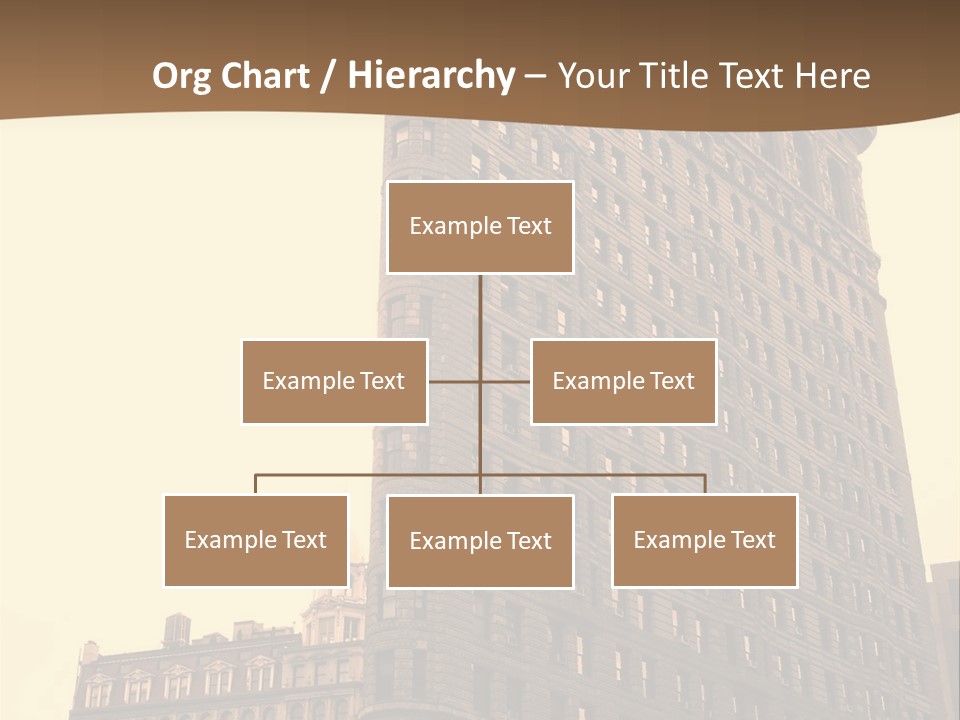 Org Chart / Hierarchy – Your Title Text Here

Example Text

Example Text

Example Text

Example Text

Example Text

Example Text